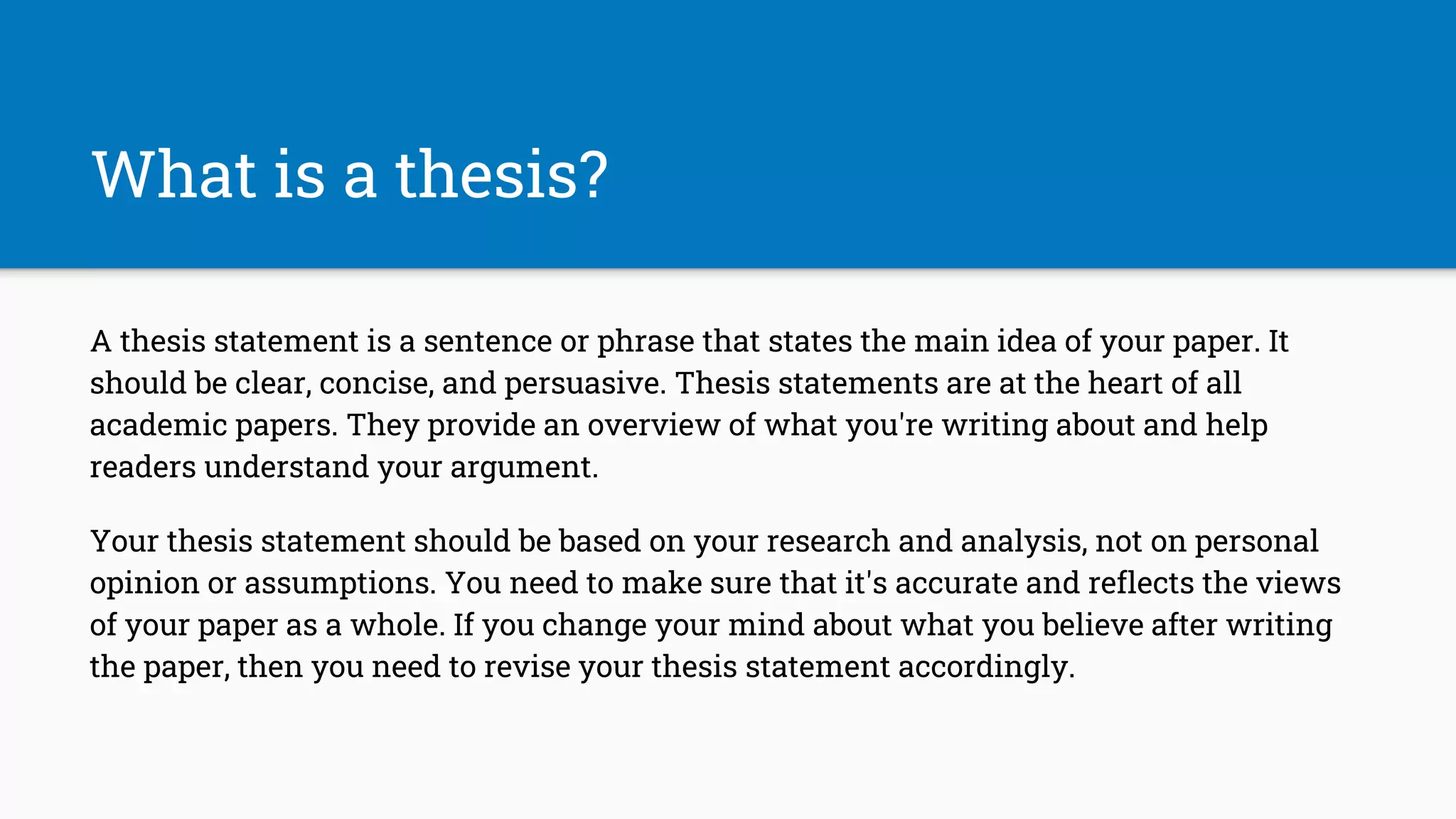 What is a thesis?

A thesis statement is a sentence or phrase that states the main idea of your paper. It should be clear, concise, and persuasive. Thesis statements are at the heart of all academic papers. They provide an overview of what you're writing about and help readers understand your argument.

Your thesis statement should be based on your research and analysis, not on personal opinion or assumptions. You need to make sure that it's accurate and reflects the views of your paper as a whole. If you change your mind about what you believe after writing the paper, then you need to revise your thesis statement accordingly.